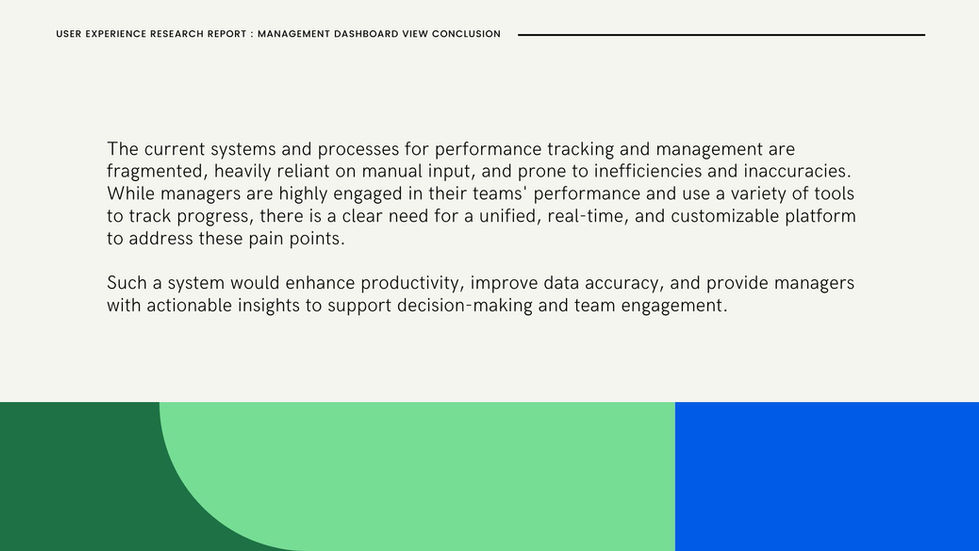 USER EXPERIENCE RESEARCH REPORT : MANAGEMENT DASHBOARD VIEW CONCLUSION

The current systems and processes for performance tracking and management are fragmented, heavily reliant on manual input, and prone to inefficiencies and inaccuracies. While managers are highly engaged in their teams' performance and use a variety of tools to track progress, there is a clear need for a unified, real-time, and customizable platform to address these pain points.

Such a system would enhance productivity, improve data accuracy, and provide managers with actionable insights to support decision-making and team engagement.